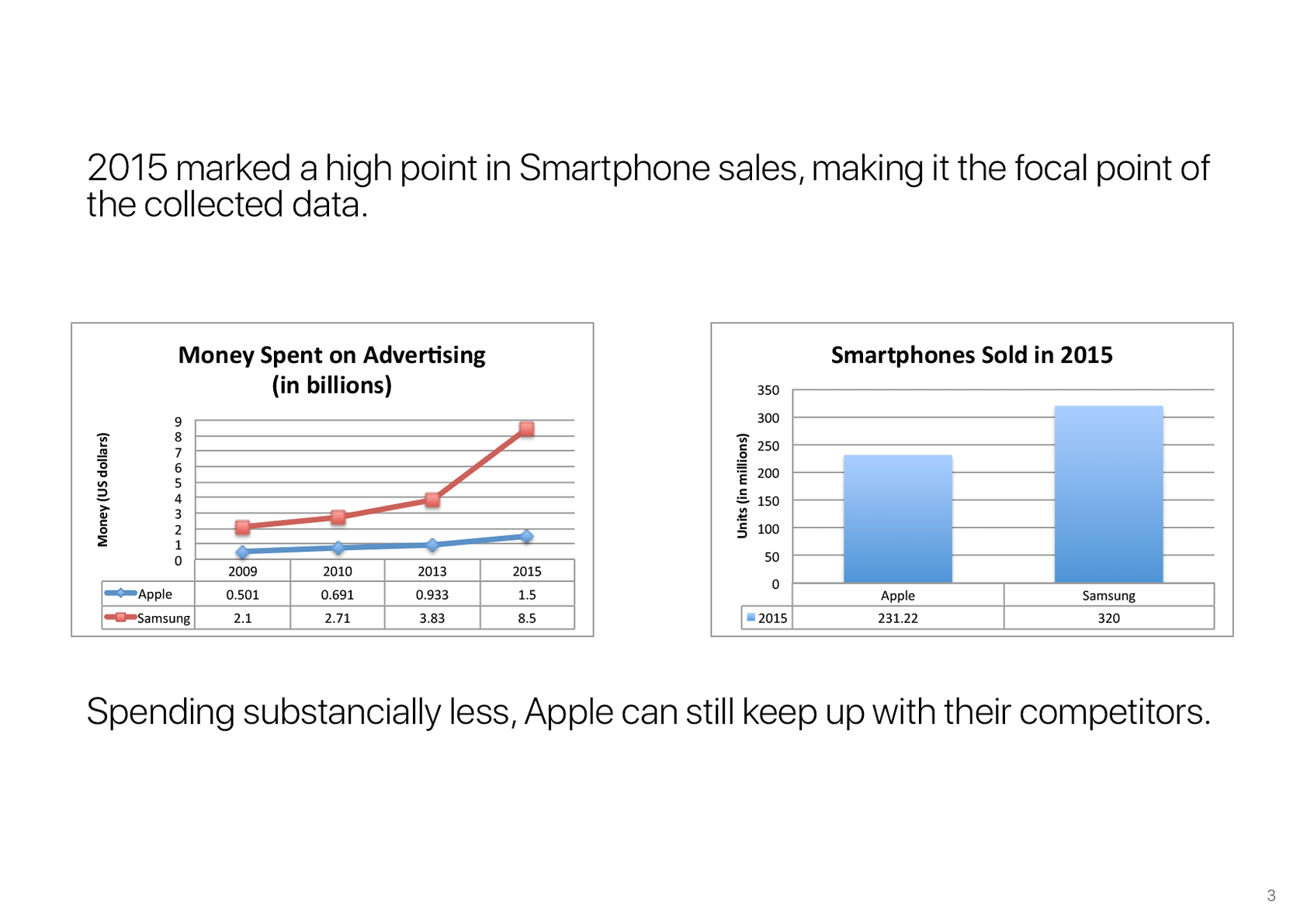 2015 marked a high point in Smartphone sales, making it the focal point of the collected data.

Money Spent on Advertising (in billions)

Money (US dollars)

9
8
7
6
5
4
3
2
1
0

| | 2009 | 2010 | 2013 | 2015 |
|---|---|---|---|---|
| Apple | 0.501 | 0.691 | 0.933 | 1.5 |
| Samsung | 2.1 | 2.71 | 3.83 | 8.5 |

Smartphones Sold in 2015

Units (in millions)

350
300
250
200
150
100
50
0

| | Apple | Samsung |
|---|---|---|
| 2015 | 231.22 | 320 |

Spending substancially less, Apple can still keep up with their competitors.

3